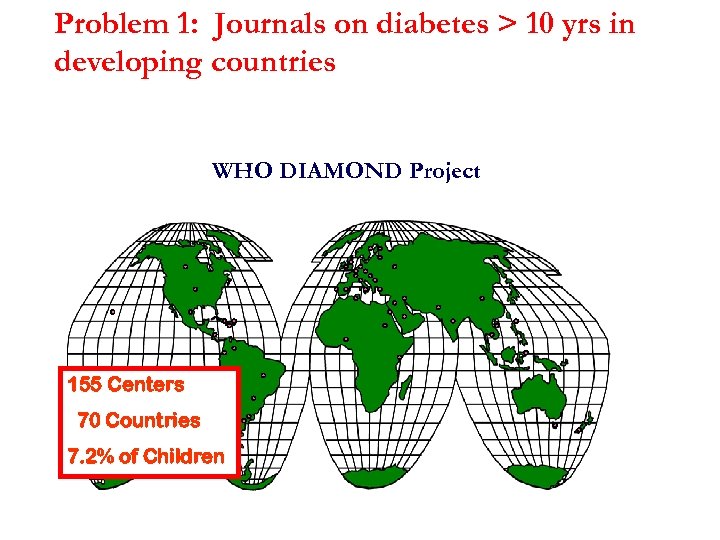 Problem 1: Journals on diabetes > 10 yrs in developing countries

WHO DIAMOND Project

155 Centers

70 Countries

7.2% of Children